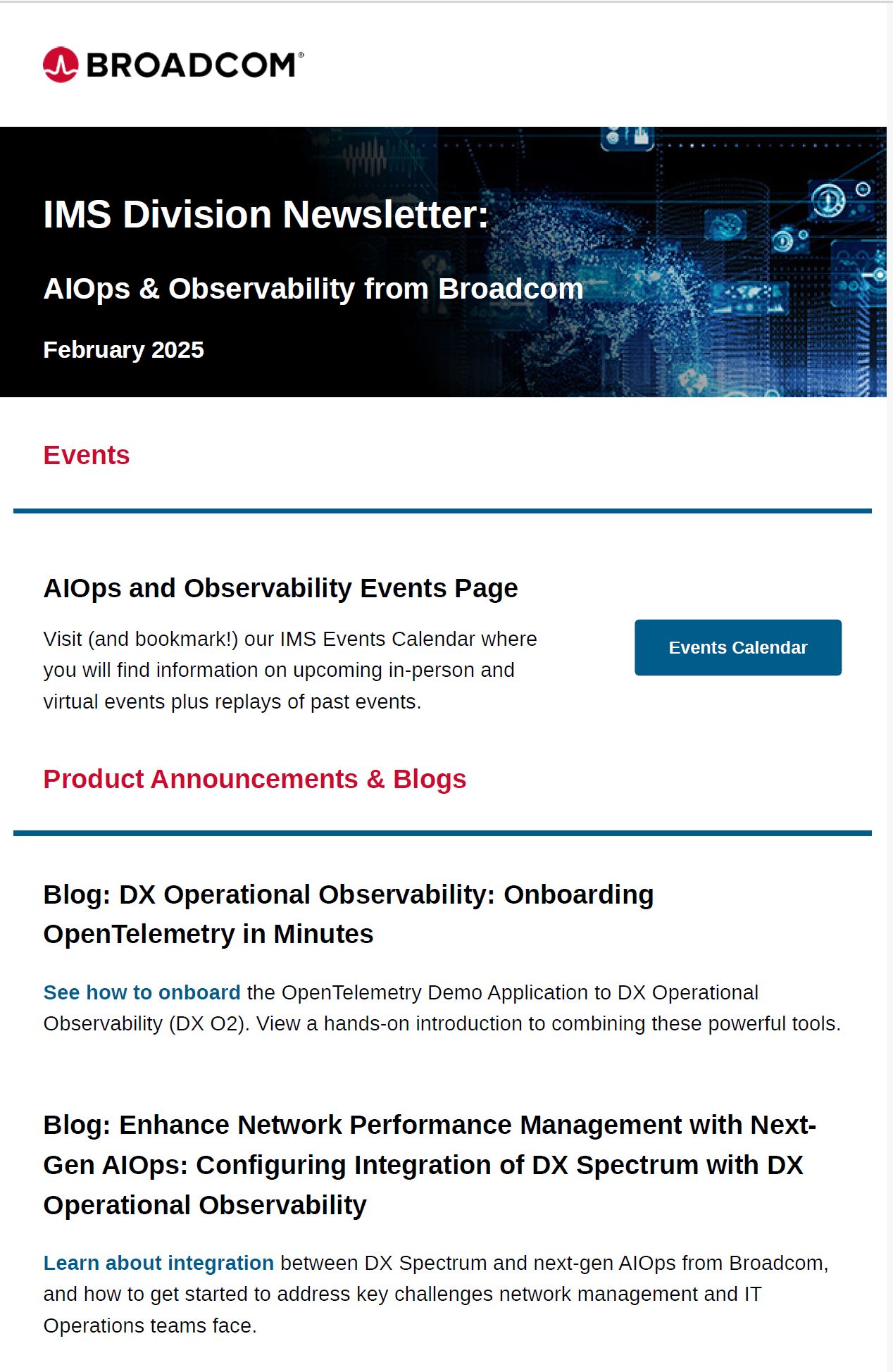 BROADCOM®

IMS Division Newsletter:

AIOps & Observability from Broadcom

February 2025

Events

AIOps and Observability Events Page

Visit (and bookmark!) our IMS Events Calendar where you will find information on upcoming in-person and virtual events plus replays of past events.

Events Calendar

Product Announcements & Blogs

Blog: DX Operational Observability: Onboarding OpenTelemetry in Minutes

See how to onboard the OpenTelemetry Demo Application to DX Operational Observability (DX O2). View a hands-on introduction to combining these powerful tools.

Blog: Enhance Network Performance Management with Next-Gen AIOps: Configuring Integration of DX Spectrum with DX Operational Observability

Learn about integration between DX Spectrum and next-gen AIOps from Broadcom, and how to get started to address key challenges network management and IT Operations teams face.